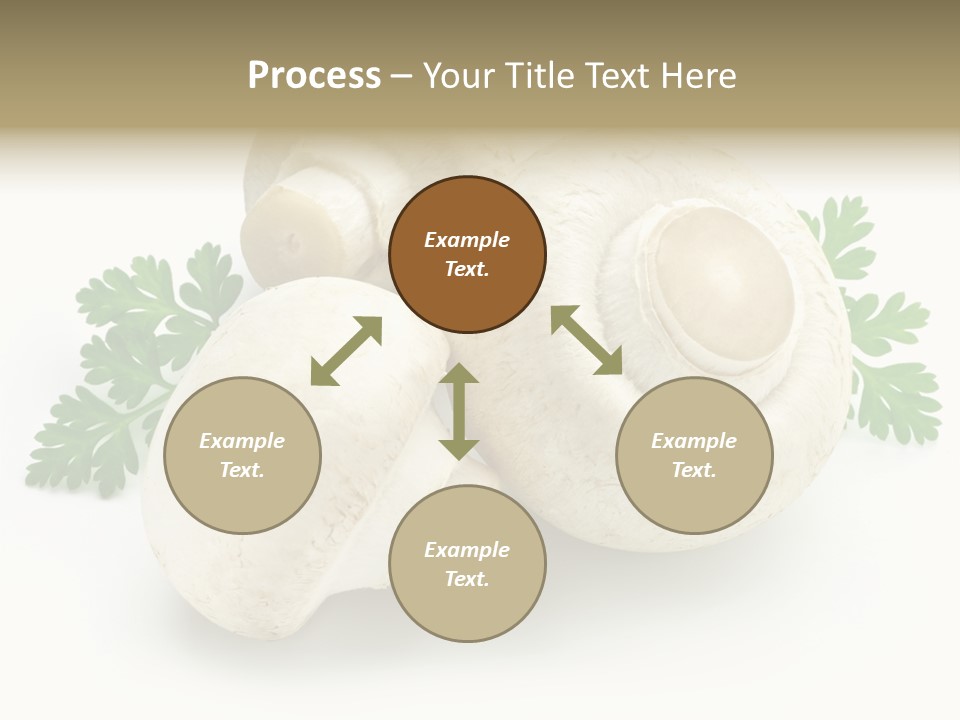 Process – Your Title Text Here

Example Text.

Example Text.

Example Text.

Example Text.